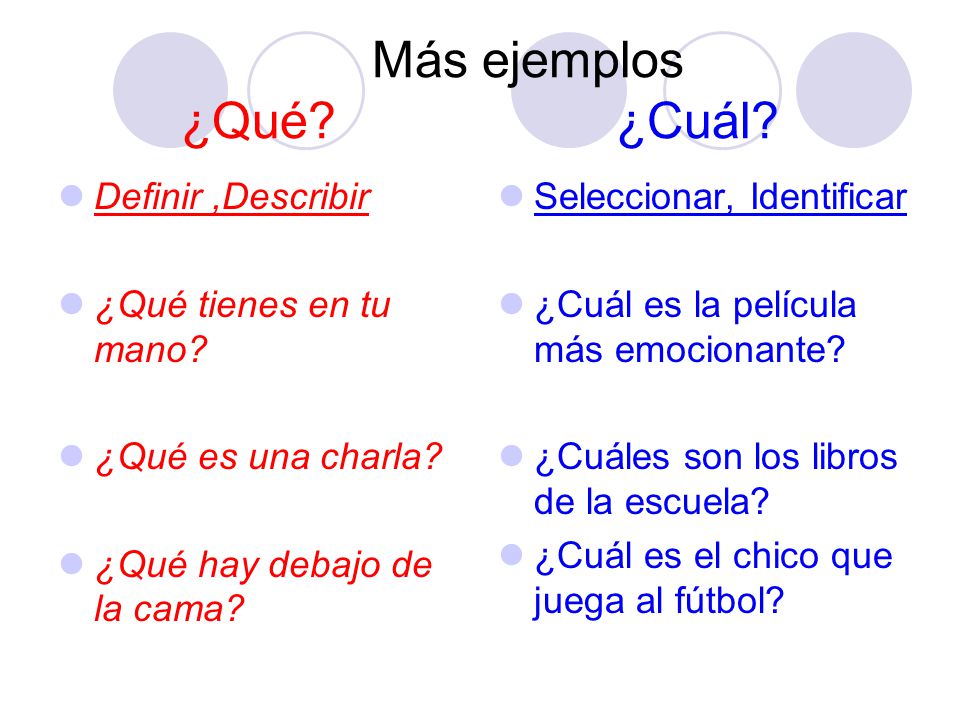 Más ejemplos

¿Qué?

Definir ,Describir

¿Qué tienes en tu mano?

¿Qué es una charla?

¿Qué hay debajo de la cama?

¿Cuál?

Seleccionar, Identificar

¿Cuál es la película más emocionante?

¿Cuáles son los libros de la escuela?

¿Cuál es el chico que juega al fútbol?